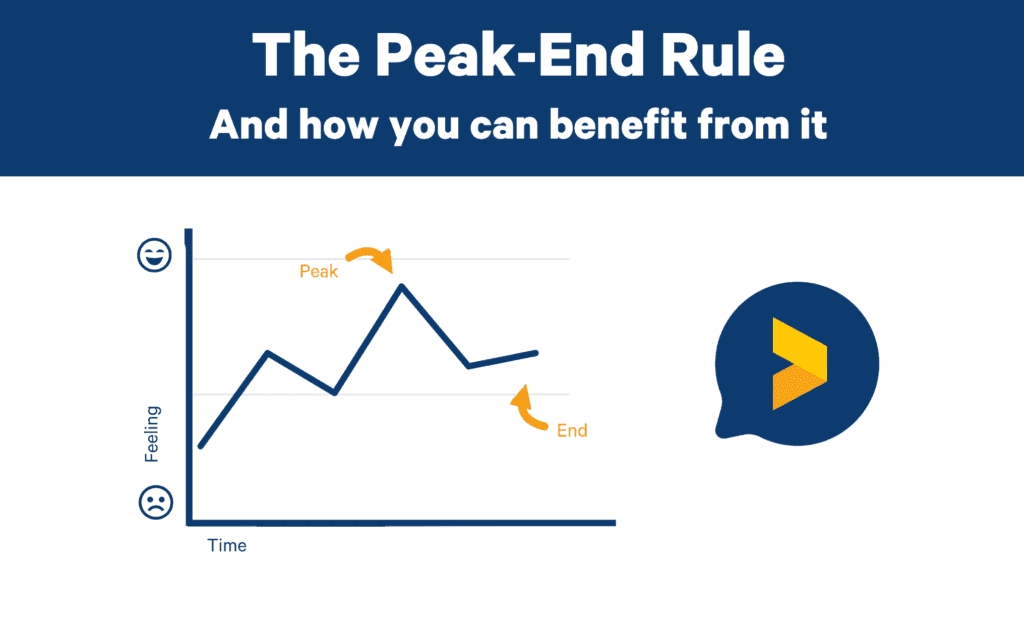 The Peak-End Rule
And how you can benefit from it

Peak
End
Feeling
Time